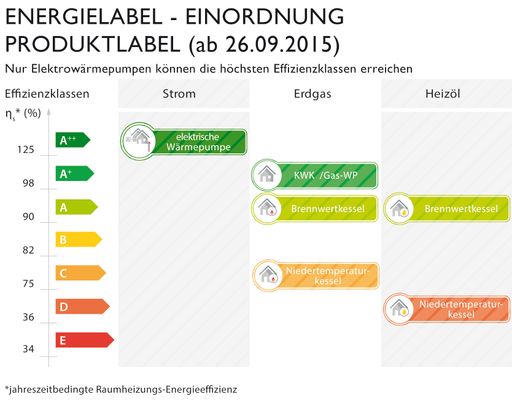 ENERGIELABEL - EINORDNUNG
PRODUKTLABEL (ab 26.09.2015)

Nur Elektrowärmepumpen können die höchsten Effizienzklassen erreichen

Effizienzklassen

$\eta_s$* (%)

A++
125
A+
98
A
90
B
82
C
75
D
36
E
34

Strom
elektrische Wärmepumpe

Erdgas
KWK /Gas-WP
Brennwertkessel
Niedertemperaturkessel

Heizöl
Brennwertkessel
Niedertemperaturkessel

*jahreszeitbedingte Raumheizungs-Energieeffizienz